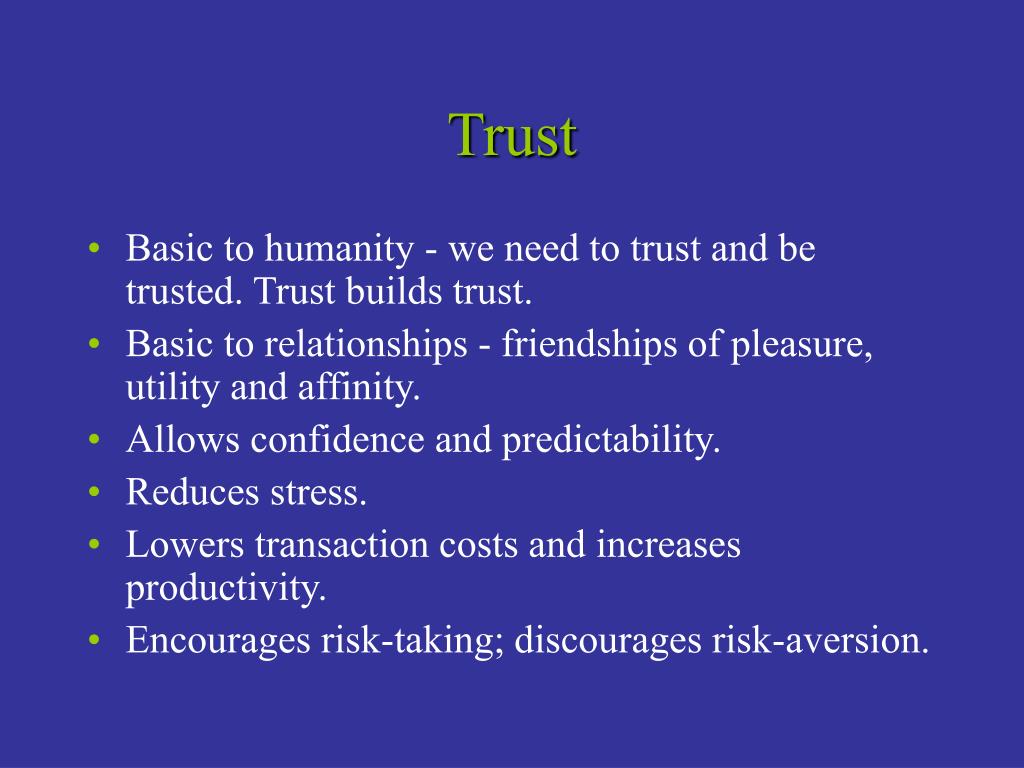 Trust

• Basic to humanity - we need to trust and be trusted. Trust builds trust.
• Basic to relationships - friendships of pleasure, utility and affinity.
• Allows confidence and predictability.
• Reduces stress.
• Lowers transaction costs and increases productivity.
• Encourages risk-taking; discourages risk-aversion.